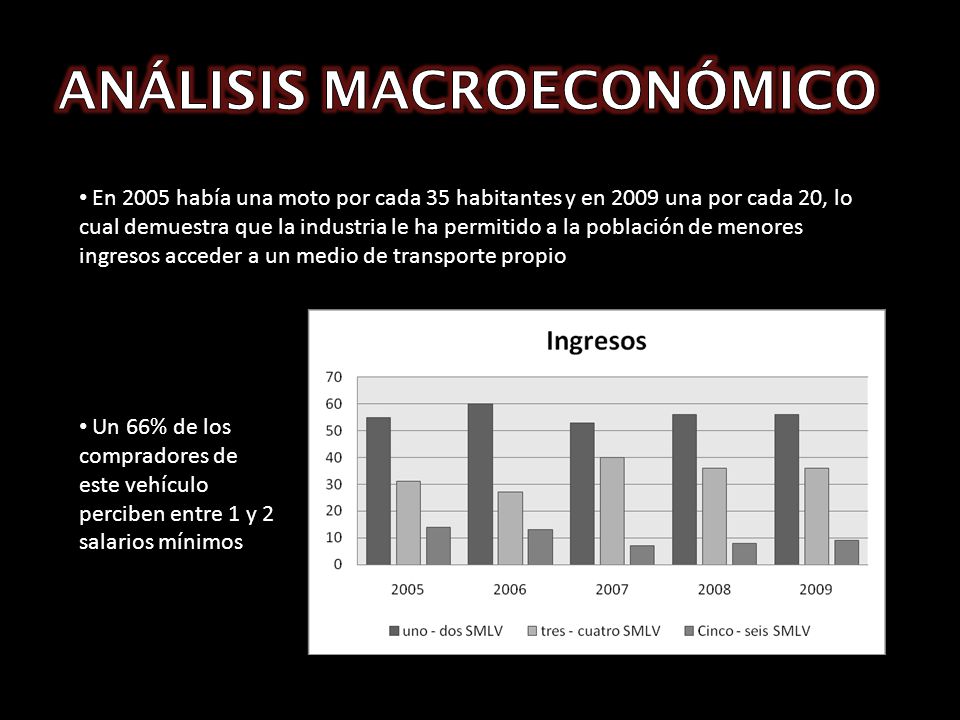 ANÁLISIS MACROECONÓMICO

• En 2005 había una moto por cada 35 habitantes y en 2009 una por cada 20, lo cual demuestra que la industria le ha permitido a la población de menores ingresos acceder a un medio de transporte propio

• Un 66% de los compradores de este vehículo perciben entre 1 y 2 salarios mínimos

Ingresos

70
60
50
40
30
20
10
0

2005 2006 2007 2008 2009

uno - dos SMLV tres - cuatro SMLV Cinco - seis SMLV